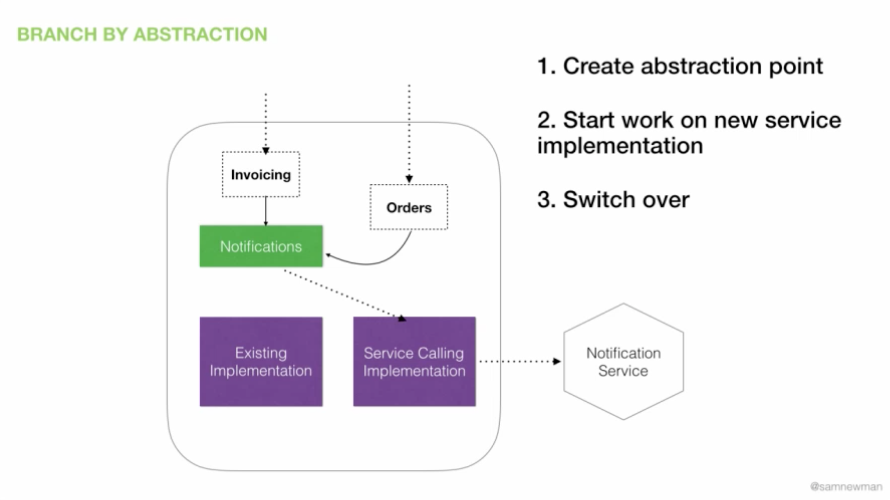 BRANCH BY ABSTRACTION

Invoicing

Orders

Notifications

Existing Implementation

Service Calling Implementation

Notification Service

1. Create abstraction point

2. Start work on new service implementation

3. Switch over

@samnewman